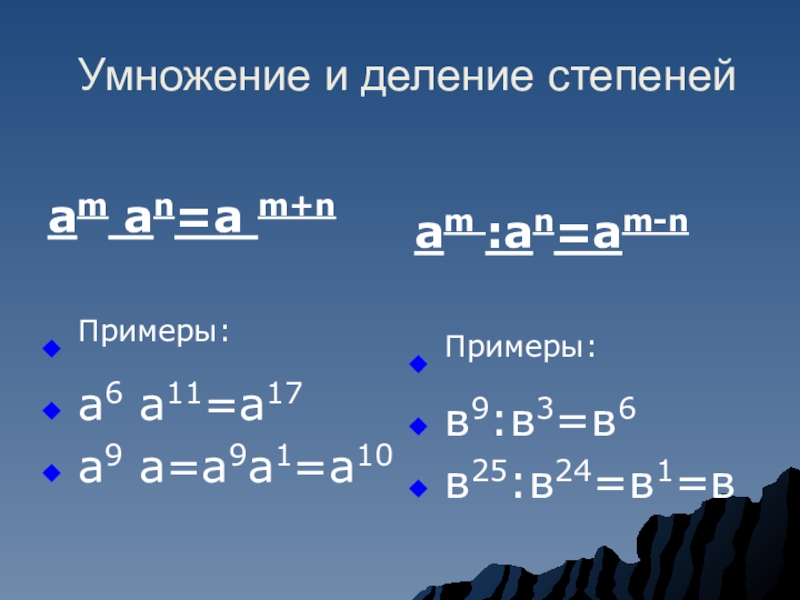 Умножение и деление степеней

$a^m a^n = a^{m+n}$

Примеры:

$a^6 a^{11} = a^{17}$

$a^9 a = a^9 a^1 = a^{10}$

$a^m : a^n = a^{m-n}$

Примеры:

$в^9 : в^3 = в^6$

$в^{25} : в^{24} = в^1 = в$